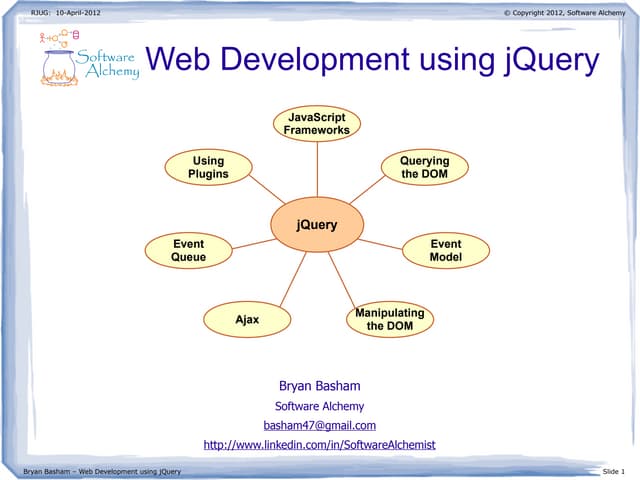 RJUG: 10-April-2012

© Copyright 2012, Software Alchemy

Software Alchemy

Web Development using jQuery

JavaScript Frameworks

Using Plugins

Querying the DOM

jQuery

Event Queue

Event Model

Ajax

Manipulating the DOM

Bryan Basham

Software Alchemy

basham47@gmail.com

http://www.linkedin.com/in/SoftwareAlchemist

Bryan Basham – Web Development using jQuery

Slide 1